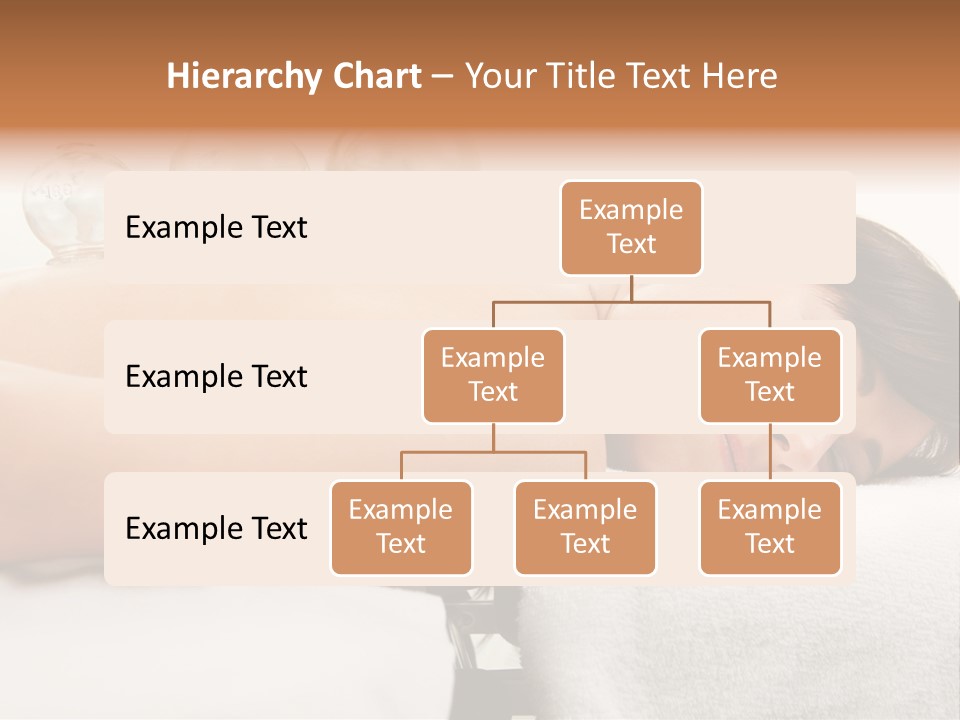 Hierarchy Chart – Your Title Text Here

Example Text

Example Text

Example Text

Example Text

Example Text

Example Text

Example Text

Example Text

Example Text